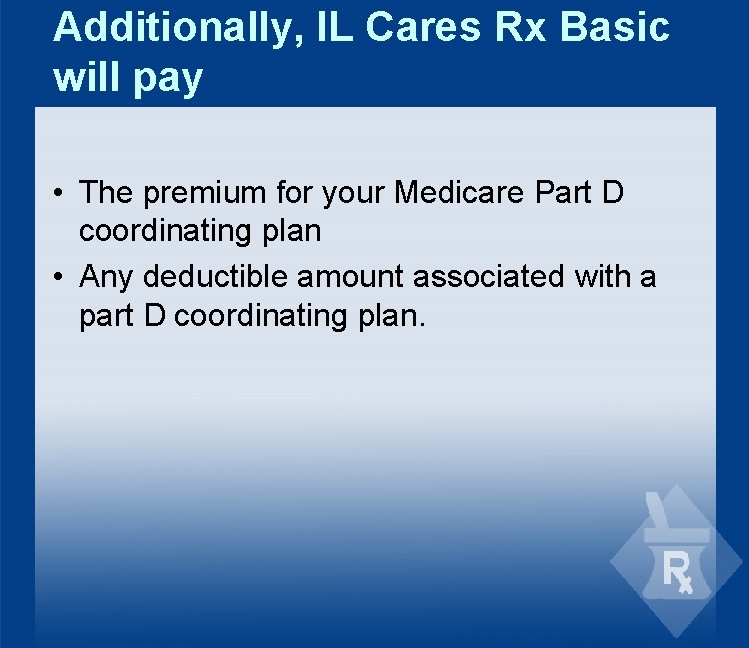 Additionally, IL Cares Rx Basic will pay

• The premium for your Medicare Part D coordinating plan
• Any deductible amount associated with a part D coordinating plan.

Rx